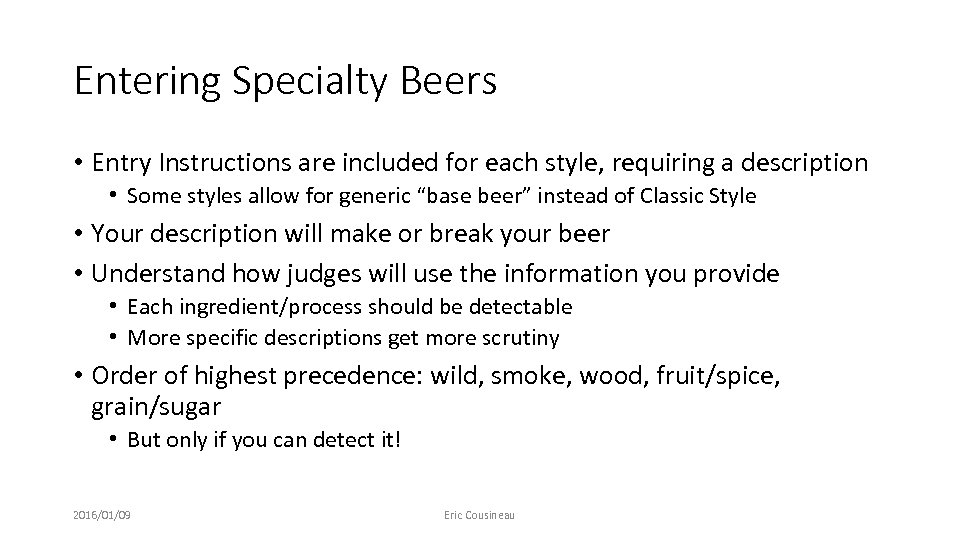 Entering Specialty Beers

• Entry Instructions are included for each style, requiring a description
  • Some styles allow for generic “base beer” instead of Classic Style
• Your description will make or break your beer
• Understand how judges will use the information you provide
  • Each ingredient/process should be detectable
  • More specific descriptions get more scrutiny
• Order of highest precedence: wild, smoke, wood, fruit/spice, grain/sugar
  • But only if you can detect it!

2016/01/09

Eric Cousineau